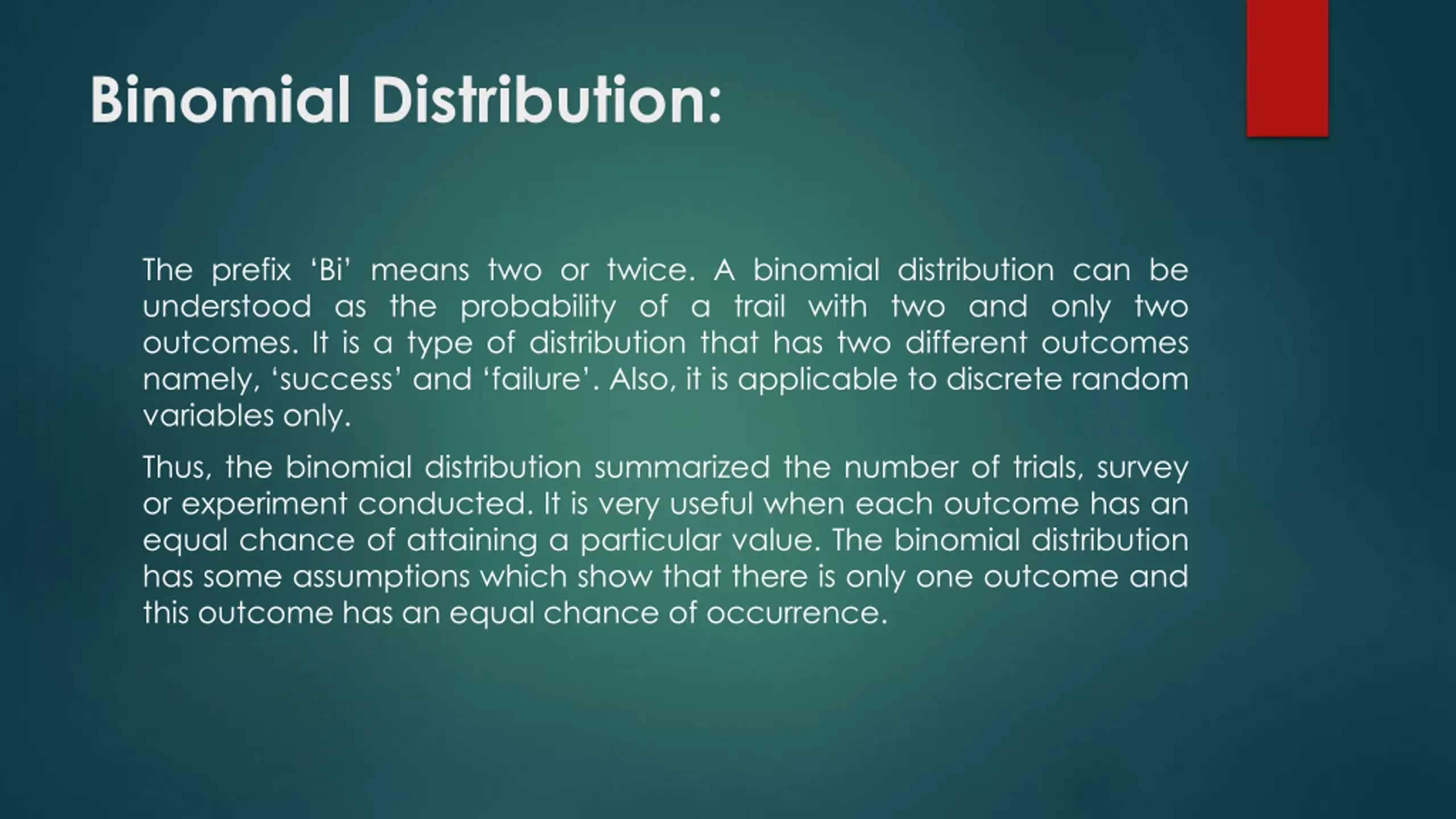 Binomial Distribution:

The prefix ‘Bi’ means two or twice. A binomial distribution can be understood as the probability of a trail with two and only two outcomes. It is a type of distribution that has two different outcomes namely, ‘success’ and ‘failure’. Also, it is applicable to discrete random variables only.

Thus, the binomial distribution summarized the number of trials, survey or experiment conducted. It is very useful when each outcome has an equal chance of attaining a particular value. The binomial distribution has some assumptions which show that there is only one outcome and this outcome has an equal chance of occurrence.